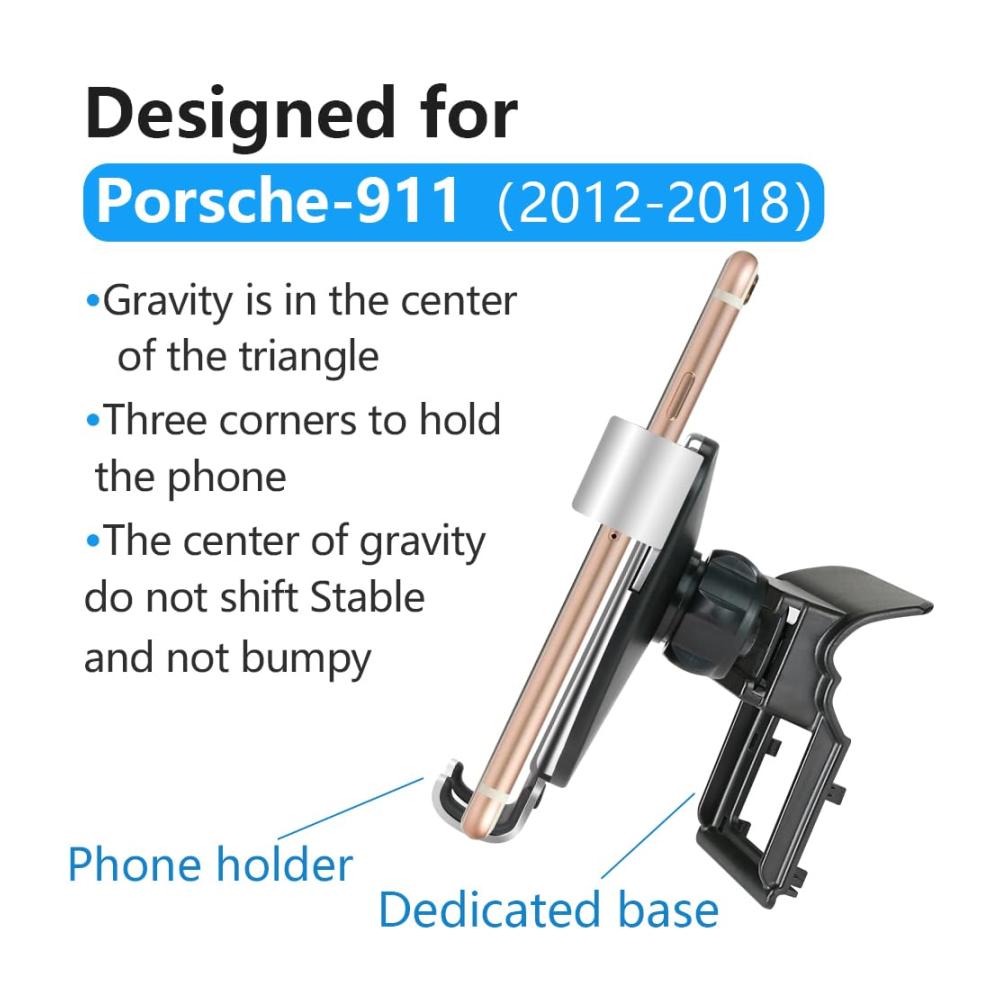 Designed for
Porsche-911 (2012-2018)

•Gravity is in the center of the triangle

•Three corners to hold the phone

•The center of gravity do not shift Stable and not bumpy

Phone holder

Dedicated base